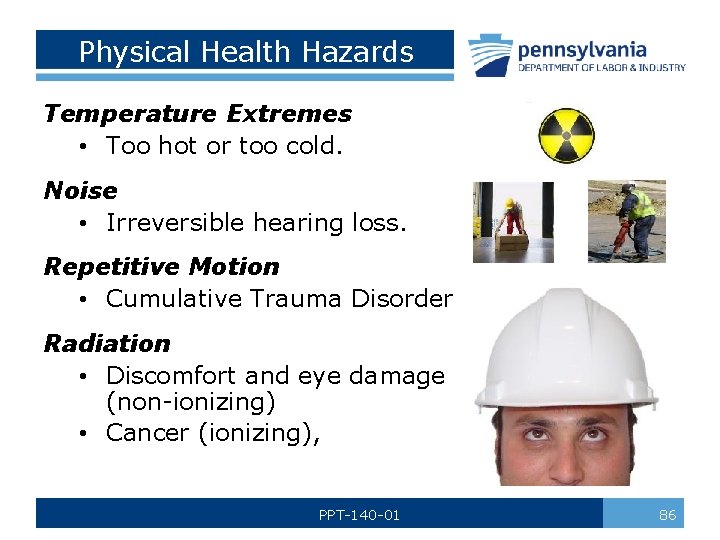 Physical Health Hazards

pennsylvania
DEPARTMENT OF LABOR & INDUSTRY

Temperature Extremes
• Too hot or too cold.

Noise
• Irreversible hearing loss.

Repetitive Motion
• Cumulative Trauma Disorder

Radiation
• Discomfort and eye damage (non-ionizing)
• Cancer (ionizing),

PPT-140-01

86